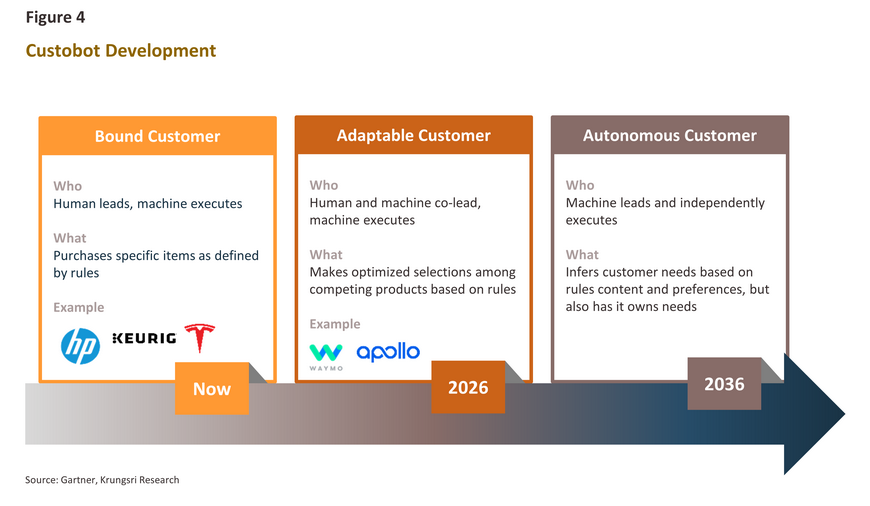 Figure 4

Custobot Development

Bound Customer

Who
Human leads, machine executes

What
Purchases specific items as defined by rules

Example

hp KEURIG

Now

Adaptable Customer

Who
Human and machine co-lead, machine executes

What
Makes optimized selections among competing products based on rules

Example

WAYMO apollo

2026

Autonomous Customer

Who
Machine leads and independently executes

What
Infers customer needs based on rules content and preferences, but also has it owns needs

2036

Source: Gartner, Krungsri Research